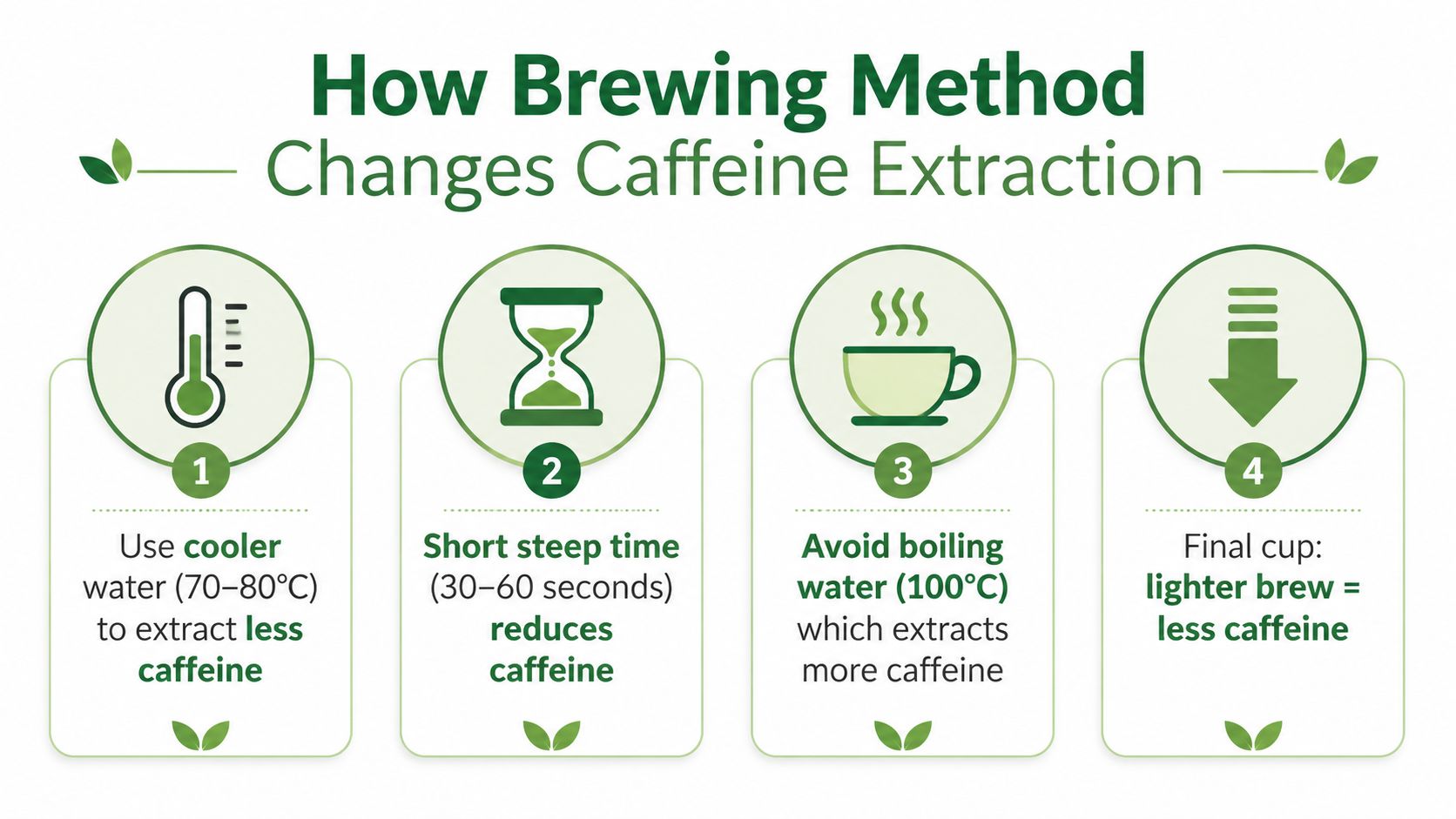 How Brewing Method
Changes Caffeine Extraction

1

Use cooler water (70–80°C) to extract less caffeine

2

Short steep time (30–60 seconds) reduces caffeine

3

Avoid boiling water (100°C) which extracts more caffeine

4

Final cup: lighter brew = less caffeine